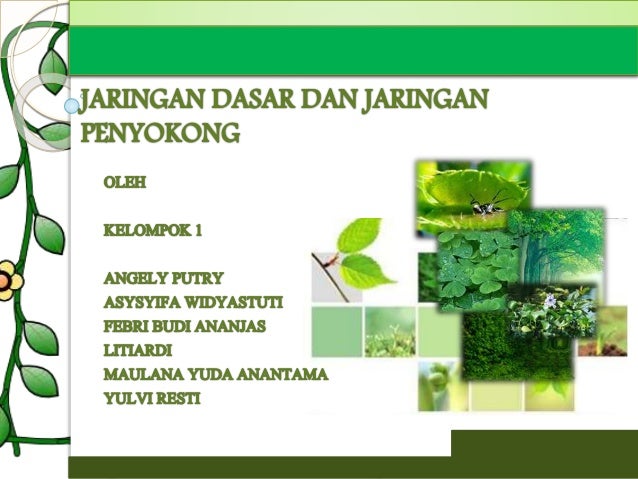 JARINGAN DASAR DAN JARINGAN PENYOKONG

OLEH

KELOMPOK 1

ANGELY PUTRY
ASYSYIFA WIDYASTUTI
FEBRI BUDI ANANJAS
LITIARDI
MAULANA YUDA ANANTAMA
YULVI RESTI